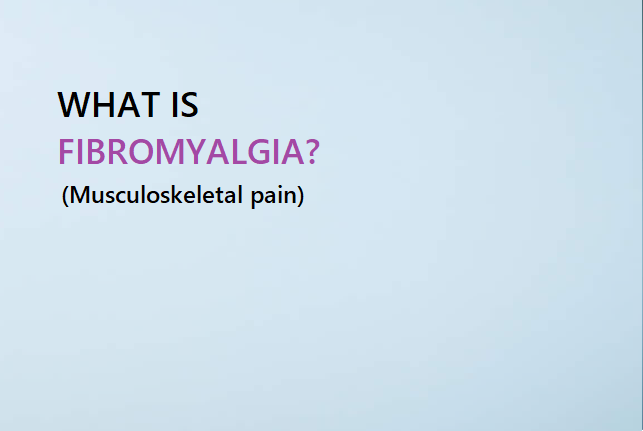 WHAT IS
FIBROMYALGIA?
(Musculoskeletal pain)